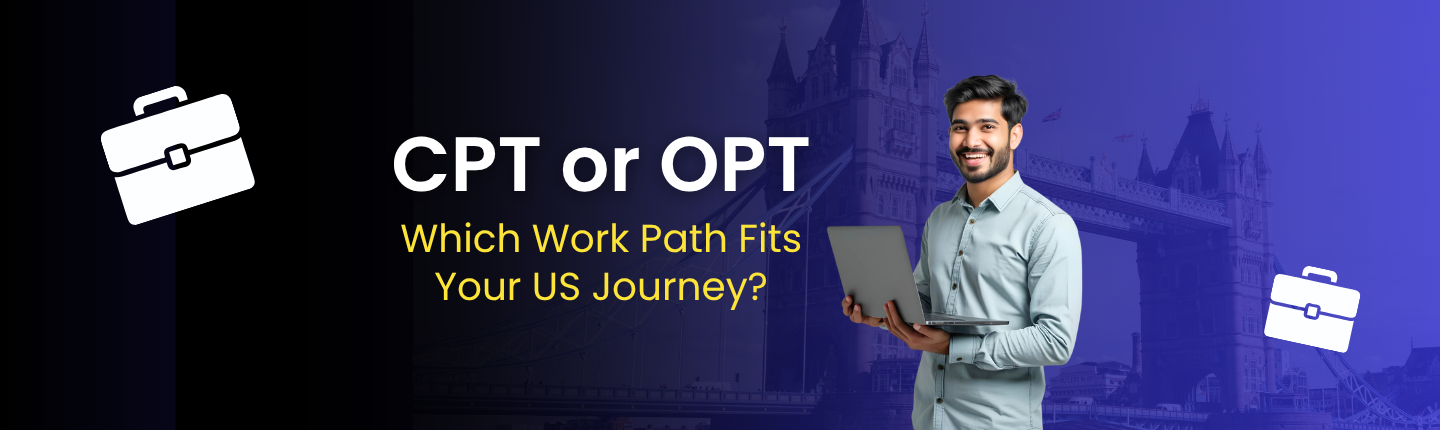 CPT or OPT

Which Work Path Fits Your US Journey?